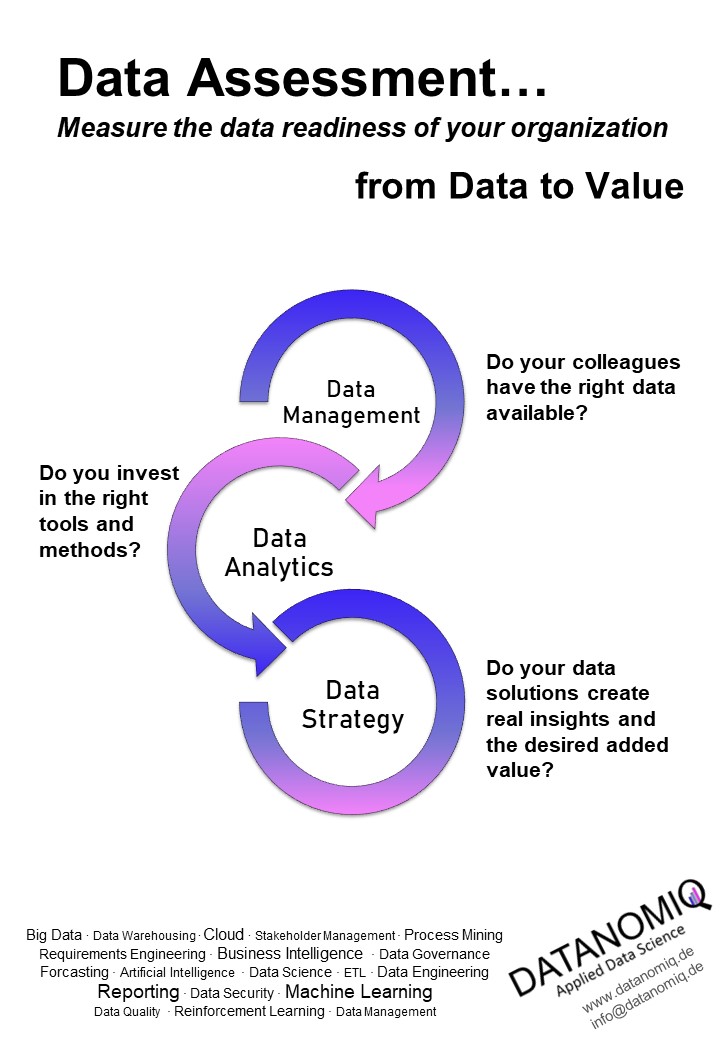 Data Assessment…
Measure the data readiness of your organization

from Data to Value

Data Management

Do your colleagues have the right data available?

Do you invest in the right tools and methods?

Data Analytics

Data Strategy

Do your data solutions create real insights and the desired added value?

Big Data · Data Warehousing · Cloud · Stakeholder Management · Process Mining
Requirements Engineering · Business Intelligence · Data Governance
Forcasting · Artificial Intelligence · Data Science · ETL · Data Engineering
Reporting · Data Security · Machine Learning
Data Quality · Reinforcement Learning · Data Management

DATANOMIQ
Applied Data Science
www.datanomiq.de
info@datanomiq.de